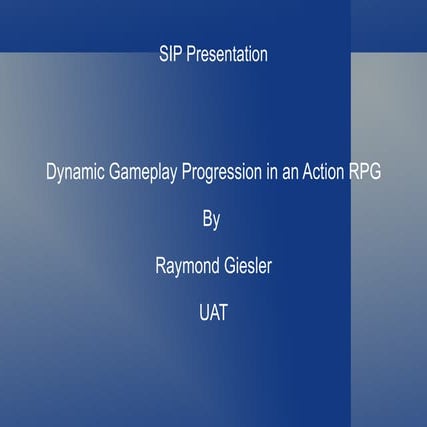 SIP Presentation

Dynamic Gameplay Progression in an Action RPG

By

Raymond Giesler

UAT